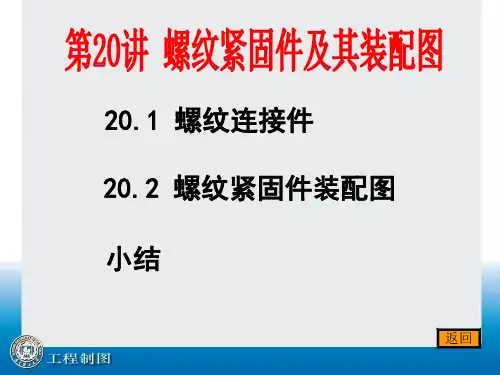 第20讲 螺纹紧固件及其装配图

20.1 螺纹连接件

20.2 螺纹紧固件装配图

小结

返回

工程制图